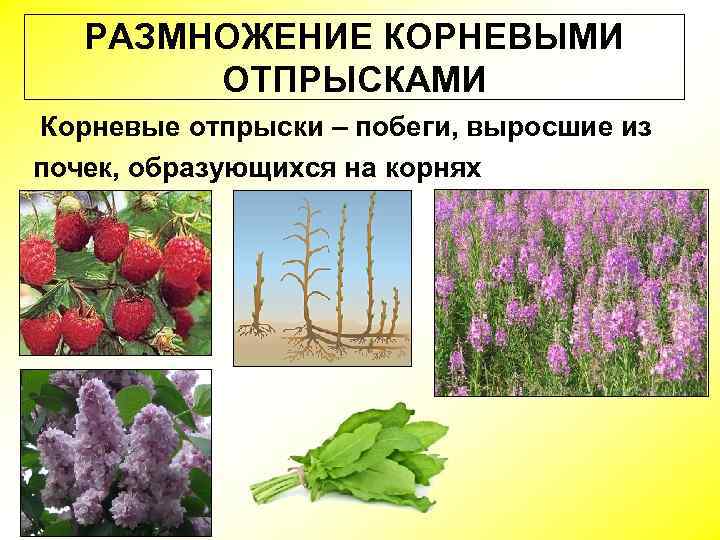 РАЗМНОЖЕНИЕ КОРНЕВЫМИ ОТПРЫСКАМИ

Корневые отпрыски – побеги, выросшие из почек, образующихся на корнях